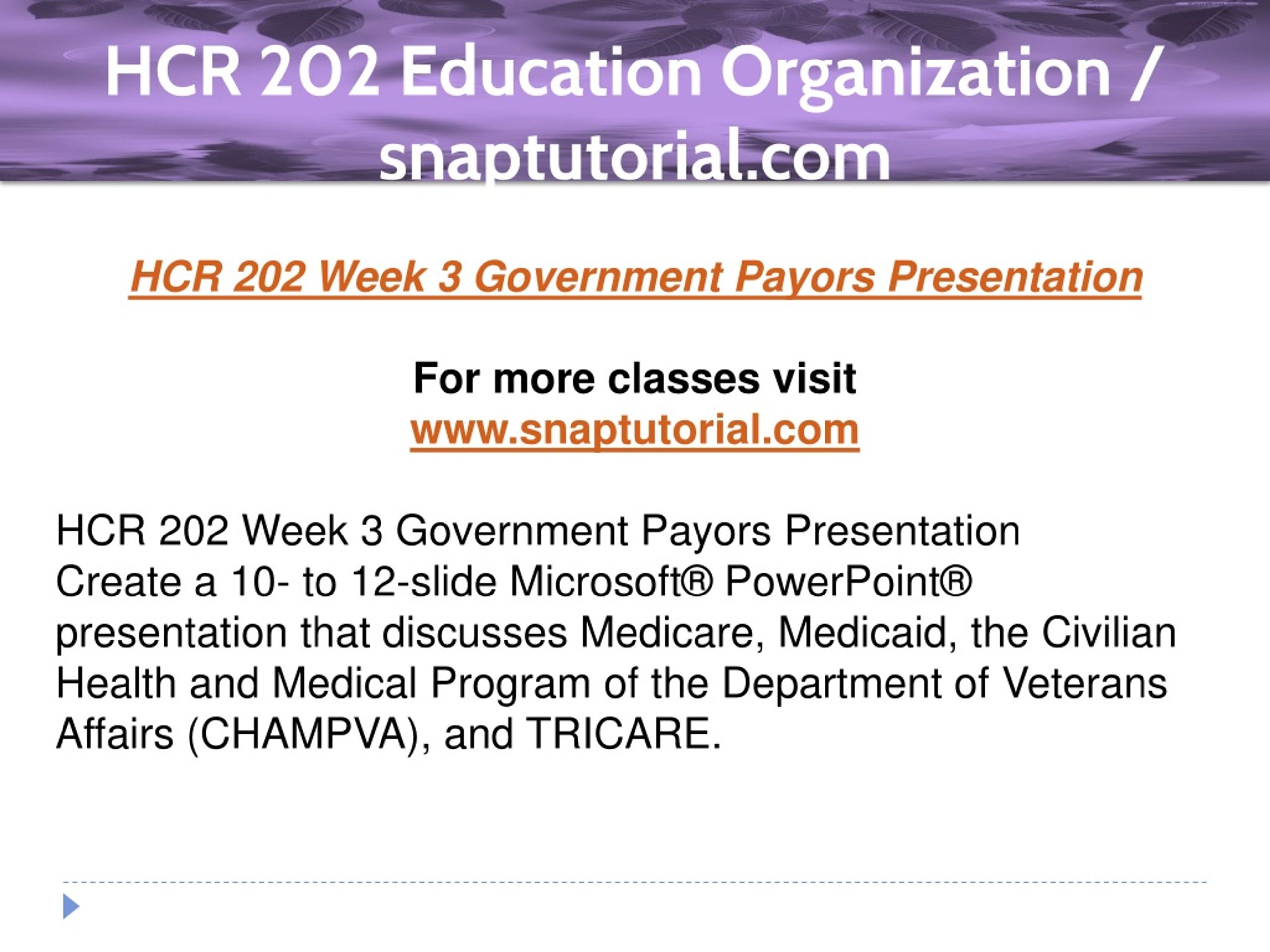 HCR 202 Education Organization / snaptutorial.com

HCR 202 Week 3 Government Payors Presentation

For more classes visit
www.snaptutorial.com

HCR 202 Week 3 Government Payors Presentation
Create a 10- to 12-slide Microsoft® PowerPoint® presentation that discusses Medicare, Medicaid, the Civilian Health and Medical Program of the Department of Veterans Affairs (CHAMPVA), and TRICARE.